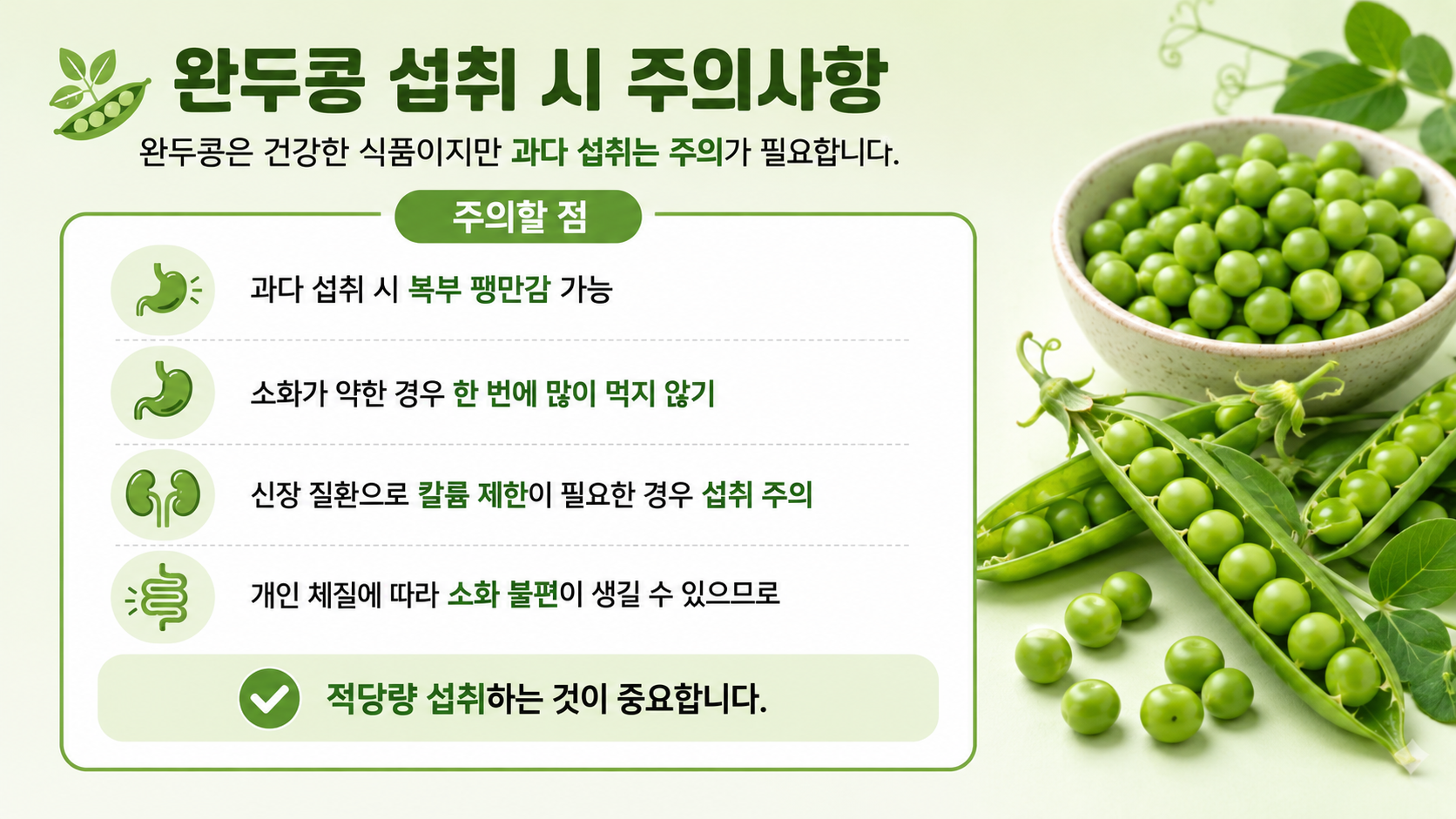 완두콩 섭취 시 주의사항

완두콩은 건강한 식품이지만 과다 섭취는 주의가 필요합니다.

주의할 점

과다 섭취 시 복부 팽만감 가능

소화가 약한 경우 한 번에 많이 먹지 않기

신장 질환으로 칼륨 제한이 필요한 경우 섭취 주의

개인 체질에 따라 소화 불편이 생길 수 있으므로

적당량 섭취하는 것이 중요합니다.